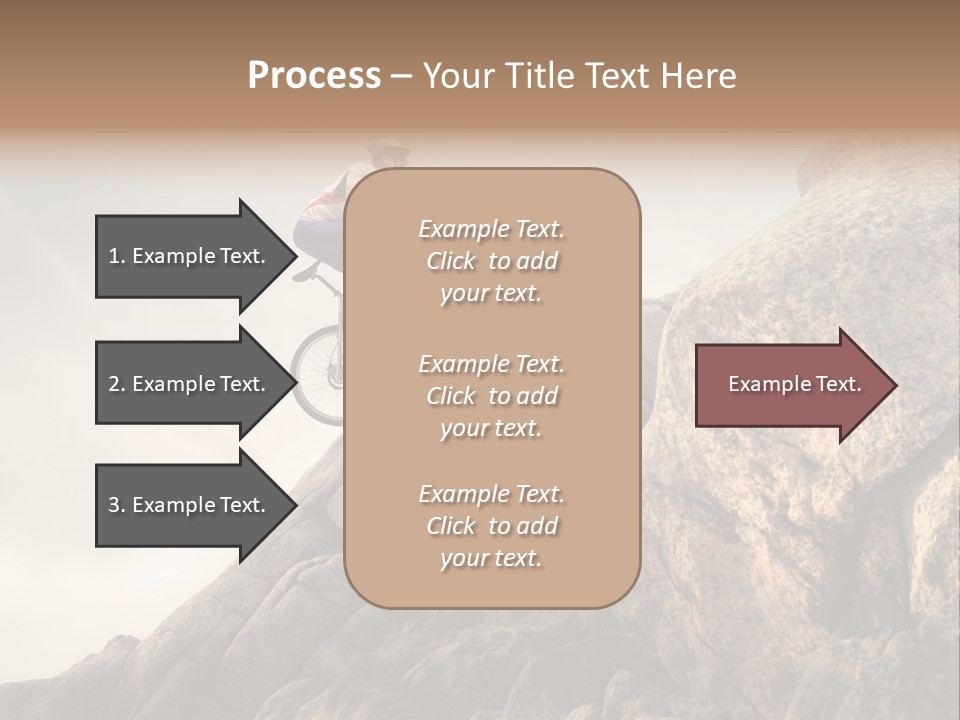 Process – Your Title Text Here

1. Example Text.

2. Example Text.

3. Example Text.

Example Text. Click to add your text.

Example Text. Click to add your text.

Example Text. Click to add your text.

Example Text.